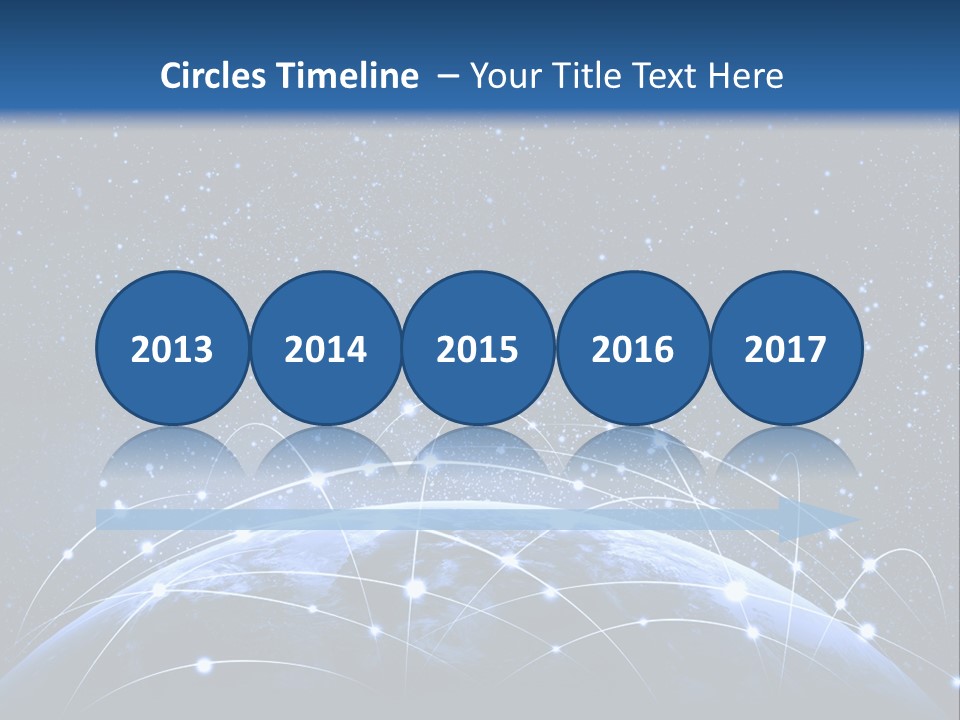 Circles Timeline – Your Title Text Here

2013

2014

2015

2016

2017